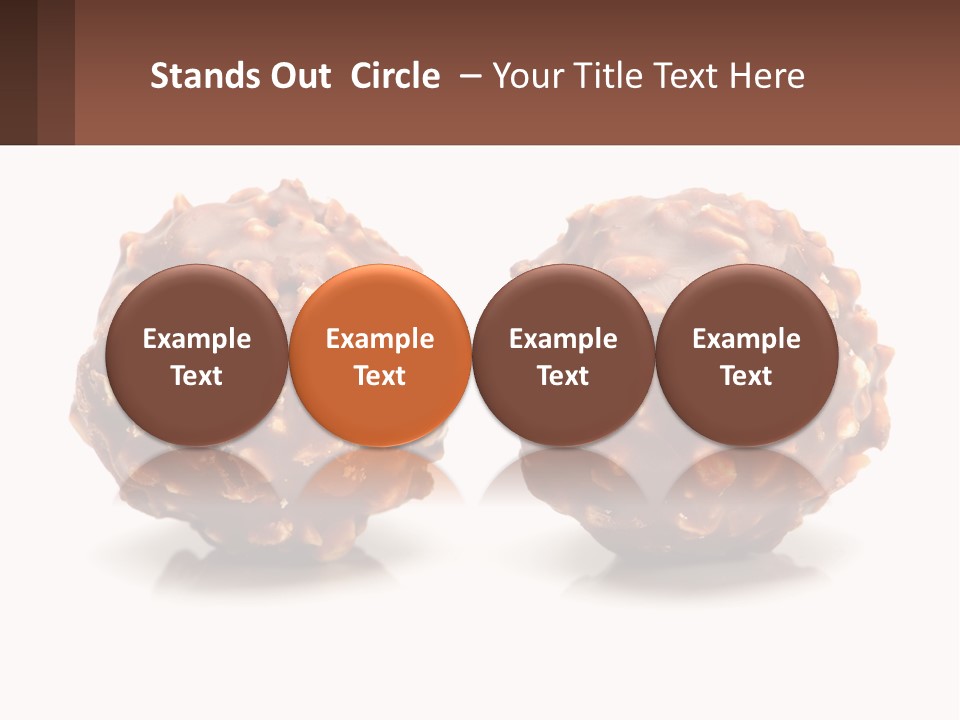 Stands Out Circle – Your Title Text Here

Example Text

Example Text

Example Text

Example Text